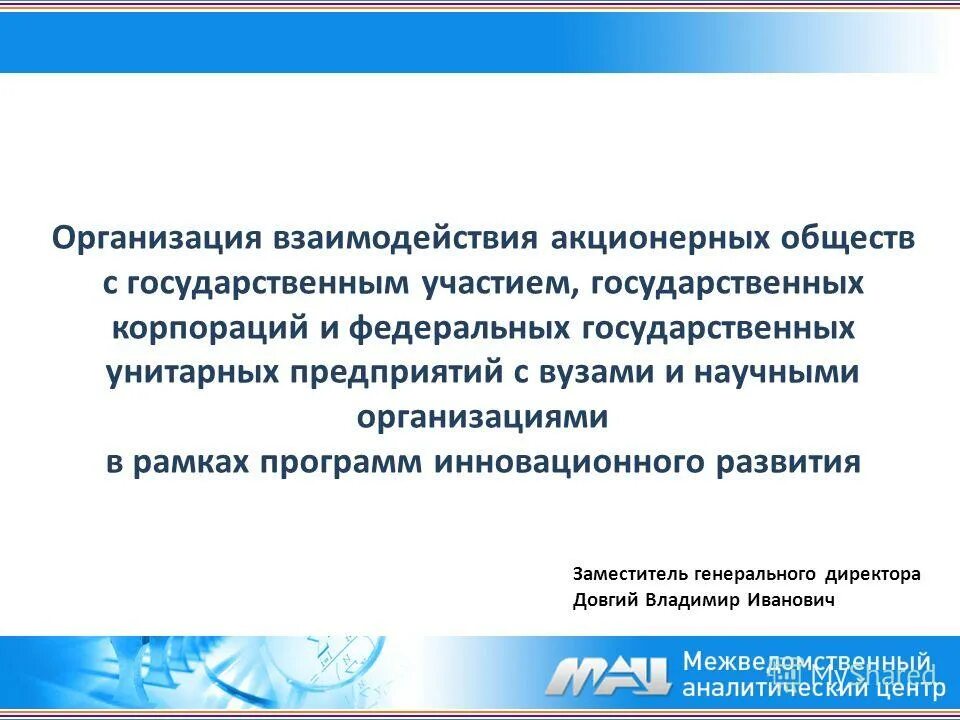 Организация взаимодействия акционерных обществ с государственным участием, государственных корпораций и федеральных государственных унитарных предприятий с вузами и научными организациями
в рамках программ инновационного развития

Заместитель генерального директора
Довгий Владимир Иванович

МАЦ Межведомственный аналитический центр

MyShared